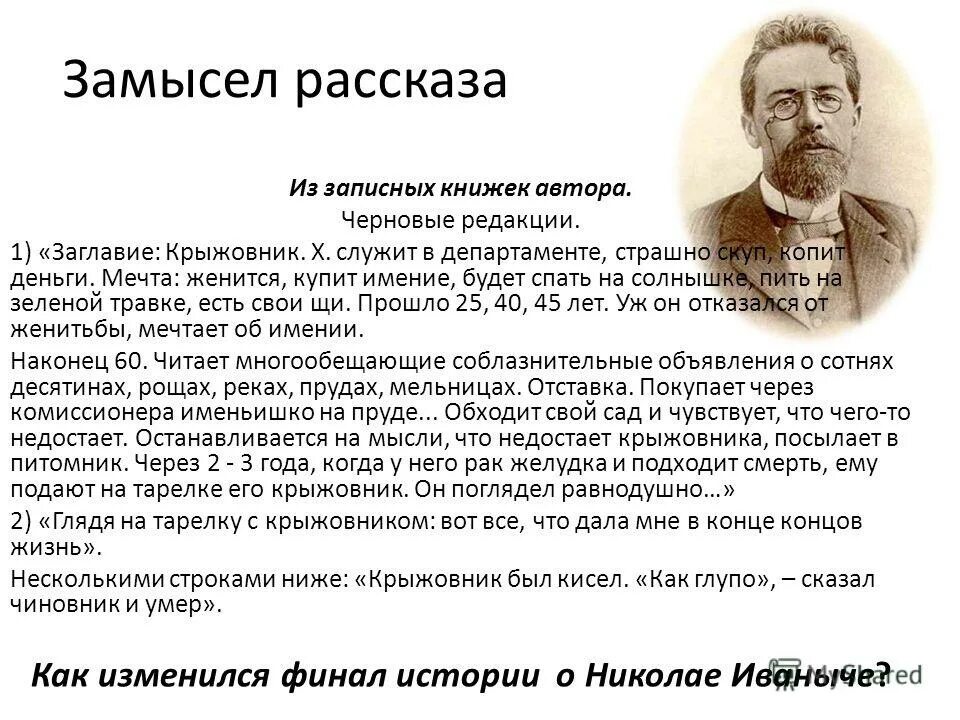 Замысел рассказа

Из записных книжек автора.

Черновые редакции.

1) «Заглавие: Крыжовник. Х. служит в департаменте, страшно скуп, копит деньги. Мечта: женится, купит имение, будет спать на солнышке, пить на зеленой травке, есть свои щи. Прошло 25, 40, 45 лет. Уж он отказался от женитьбы, мечтает об имении.

Наконец 60. Читает многообещающие соблазнительные объявления о сотнях десятинах, рощах, реках, прудах, мельницах. Отставка. Покупает через комиссионера именьишко на пруде... Обходит свой сад и чувствует, что чего-то недостает. Останавливается на мысли, что недостает крыжовника, посылает в питомник. Через 2 - 3 года, когда у него рак желудка и подходит смерть, ему подают на тарелке его крыжовник. Он поглядел равнодушно…»

2) «Глядя на тарелку с крыжовником: вот все, что дала мне в конце концов жизнь».

Несколькими строками ниже: «Крыжовник был кисел. «Как глупо», – сказал чиновник и умер».

Как изменился финал истории о Николае Иваныче?